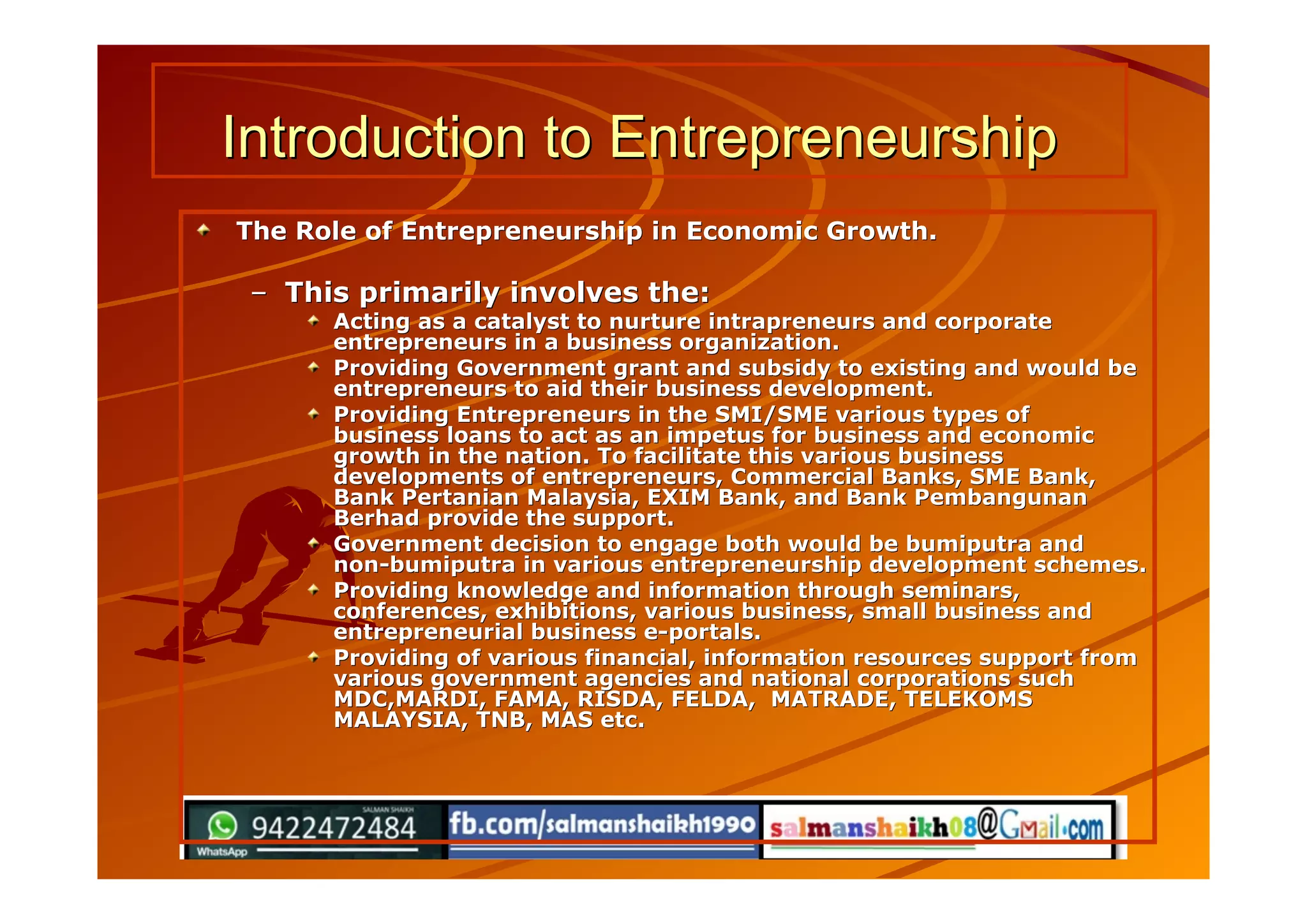 Introduction to Entrepreneurship

The Role of Entrepreneurship in Economic Growth.

– This primarily involves the:

Acting as a catalyst to nurture intrapreneurs and corporate entrepreneurs in a business organization.

Providing Government grant and subsidy to existing and would be entrepreneurs to aid their business development.

Providing Entrepreneurs in the SMI/SME various types of business loans to act as an impetus for business and economic growth in the nation. To facilitate this various business developments of entrepreneurs, Commercial Banks, SME Bank, Bank Pertanian Malaysia, EXIM Bank, and Bank Pembangunan Berhad provide the support.

Government decision to engage both would be bumiputra and non-bumiputra in various entrepreneurship development schemes.

Providing knowledge and information through seminars, conferences, exhibitions, various business, small business and entrepreneurial business e-portals.

Providing of various financial, information resources support from various government agencies and national corporations such MDC,MARDI, FAMA, RISDA, FELDA, MATRADE, TELEKOMS MALAYSIA, TNB, MAS etc.

SALMAN SHAIKH
9422472484
WhatsApp
fb.com/salmanshaikh1990
salmanshaikh08@Gmail.com